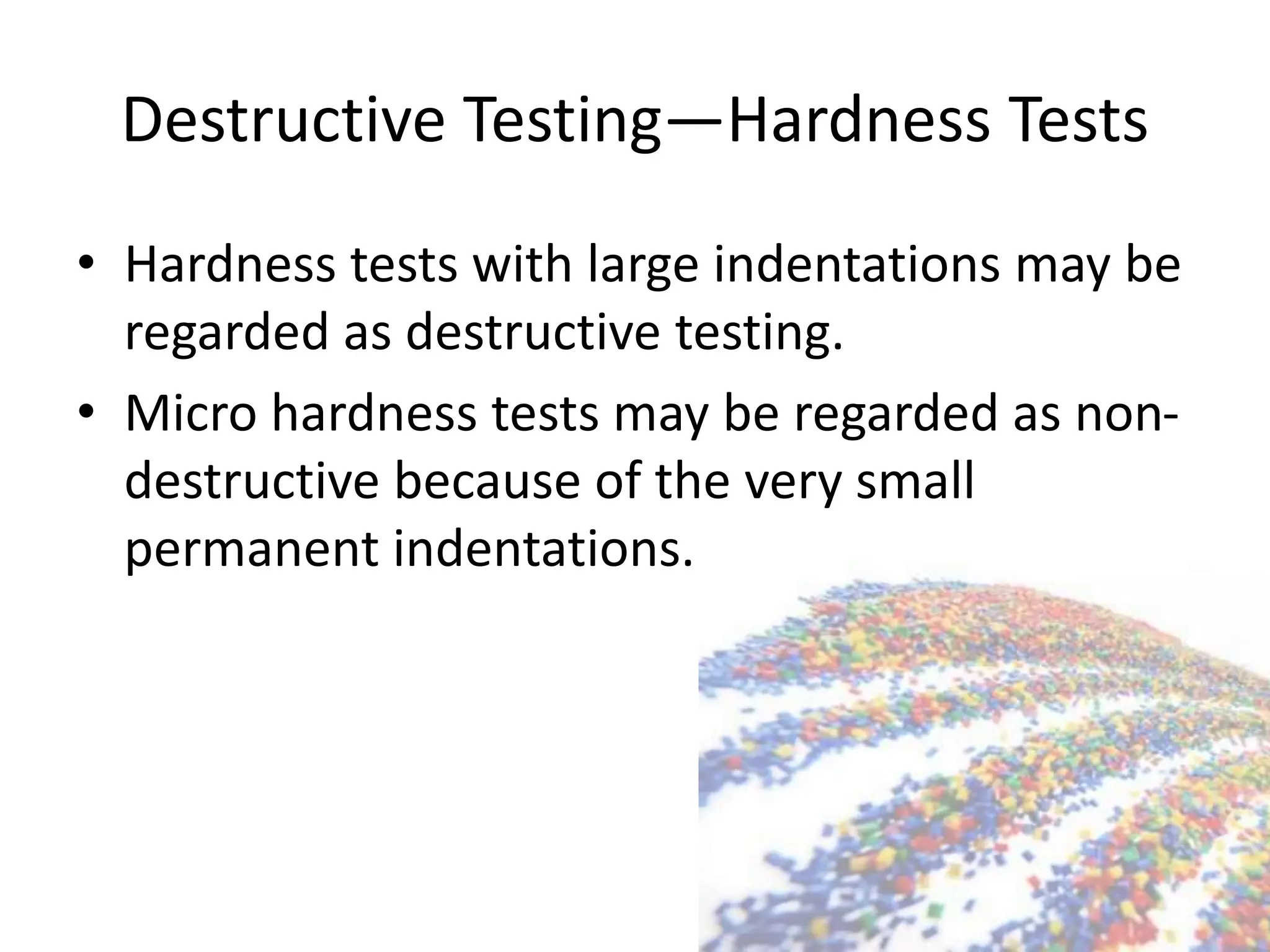 Destructive Testing—Hardness Tests

• Hardness tests with large indentations may be regarded as destructive testing.
• Micro hardness tests may be regarded as non-destructive because of the very small permanent indentations.